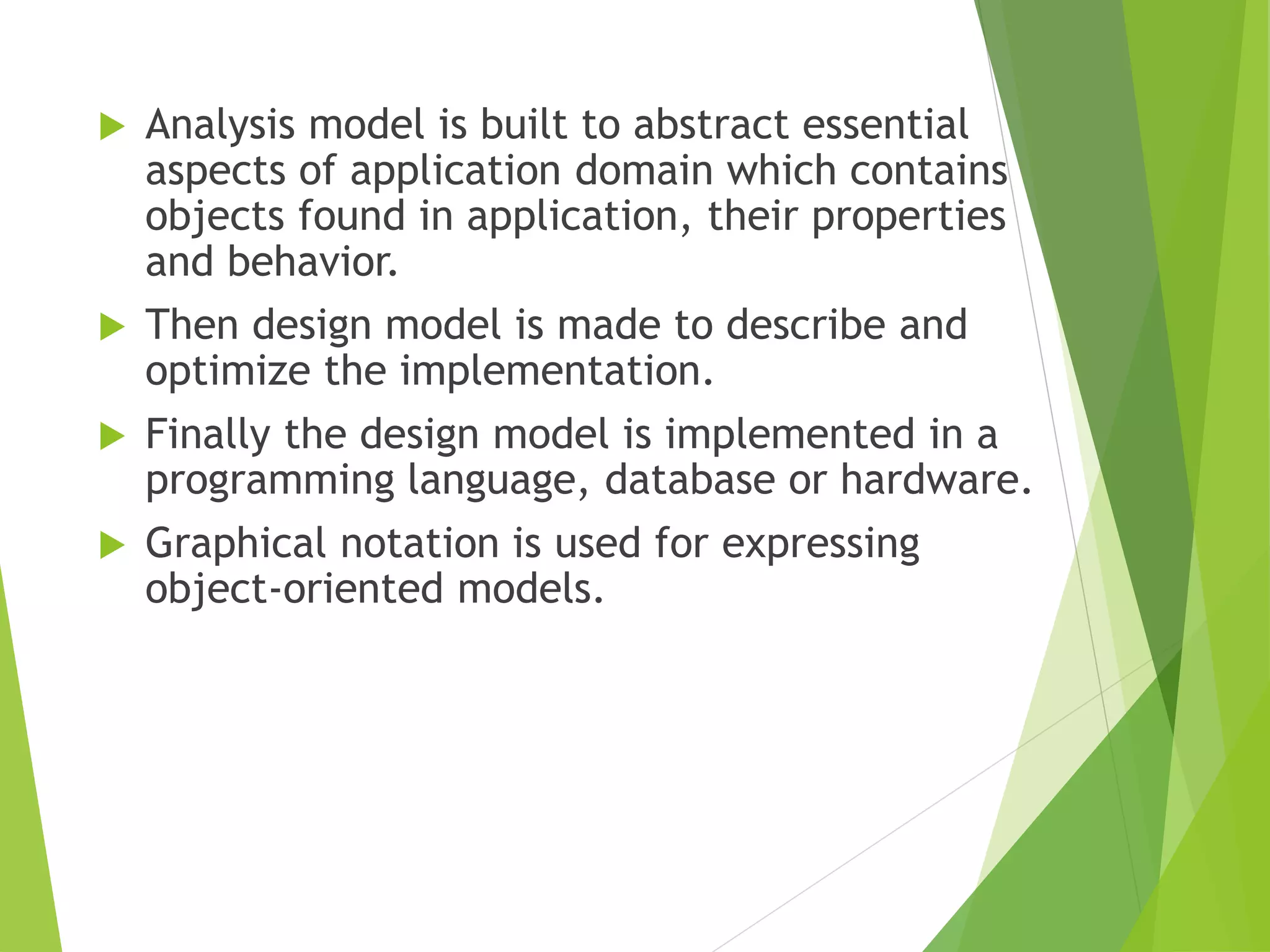 Analysis model is built to abstract essential aspects of application domain which contains objects found in application, their properties and behavior.

Then design model is made to describe and optimize the implementation.

Finally the design model is implemented in a programming language, database or hardware.

Graphical notation is used for expressing object-oriented models.